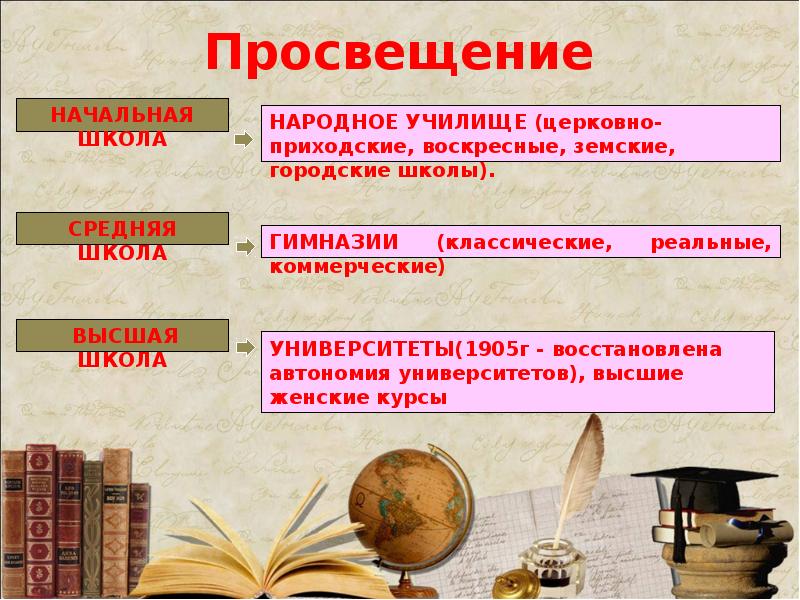 Просвещение

НАЧАЛЬНАЯ ШКОЛА

НАРОДНОЕ УЧИЛИЩЕ (церковно-приходские, воскресные, земские, городские школы).

СРЕДНЯЯ ШКОЛА

ГИМНАЗИИ (классические, реальные, коммерческие)

ВЫСШАЯ ШКОЛА

УНИВЕРСИТЕТЫ(1905г - восстановлена автономия университетов), высшие женские курсы